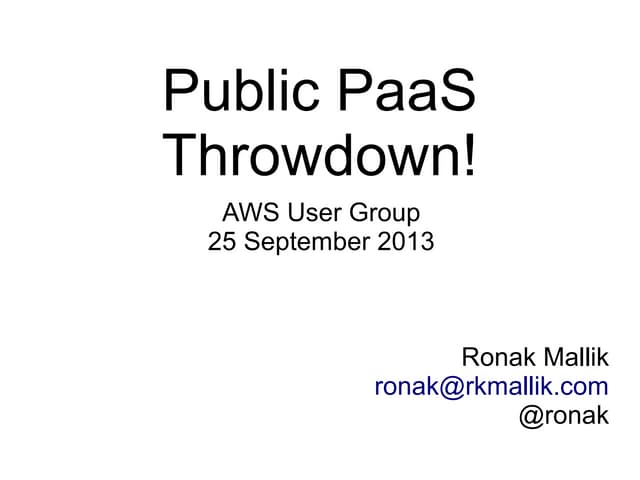 Public PaaS Throwdown!

AWS User Group
25 September 2013

Ronak Mallik
ronak@rkmallik.com
@ronak